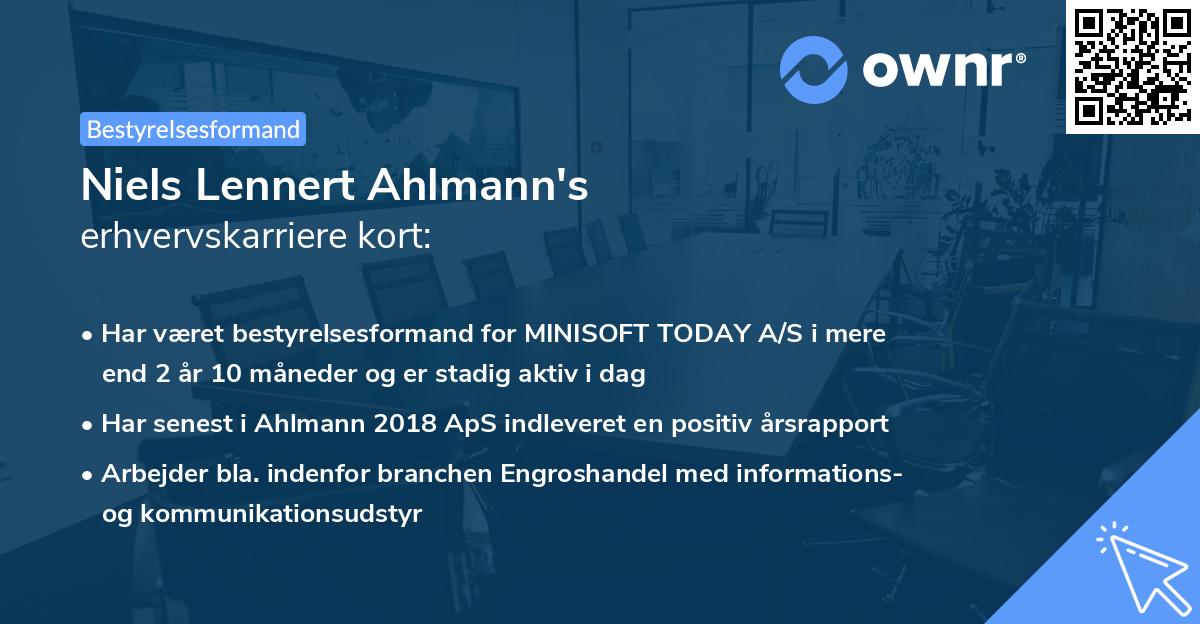 ownr®

Bestyrelsesformand

Niels Lennert Ahlmann's
erhvervskarriere kort:

• Har været bestyrelsesformand for MINISOFT TODAY A/S i mere end 2 år 10 måneder og er stadig aktiv i dag

• Har senest i Ahlmann 2018 ApS indleveret en positiv årsrapport

• Arbejder bla. indenfor branchen Engroshandel med informations- og kommunikationsudstyr